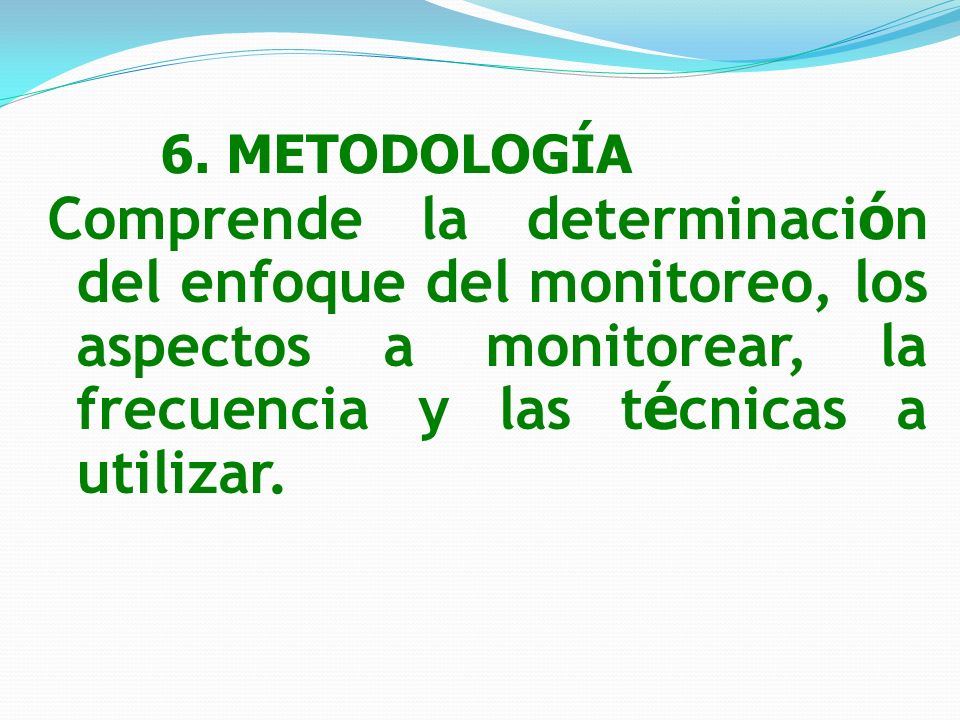 6. METODOLOGÍA

Comprende la determinación del enfoque del monitoreo, los aspectos a monitorear, la frecuencia y las técnicas a utilizar.